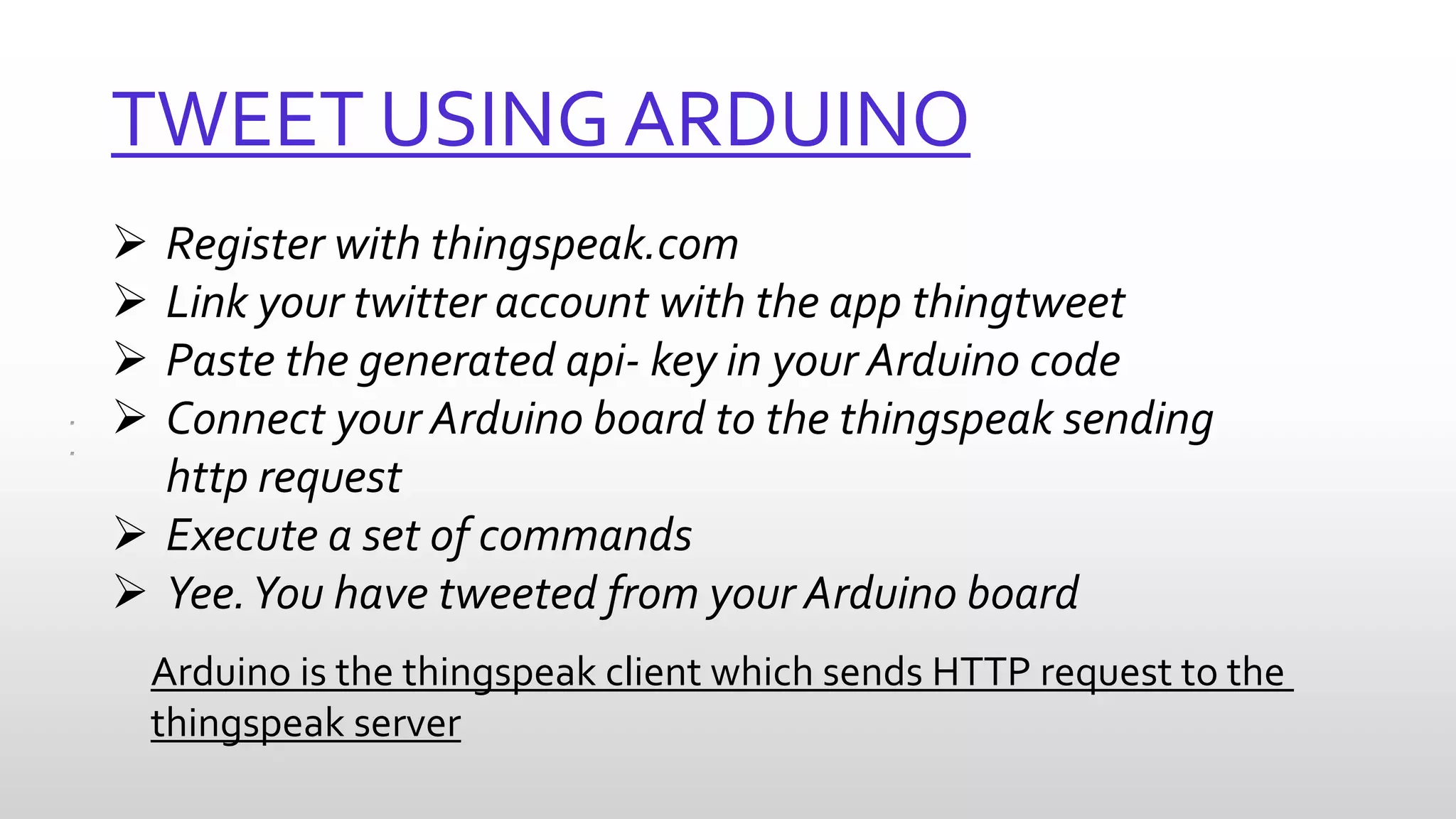 TWEET USING ARDUINO

➢ Register with thingspeak.com
➢ Link your twitter account with the app thingtweet
➢ Paste the generated api- key in your Arduino code
➢ Connect your Arduino board to the thingspeak sending http request
➢ Execute a set of commands
➢ Yee. You have tweeted from your Arduino board

Arduino is the thingspeak client which sends HTTP request to the thingspeak server